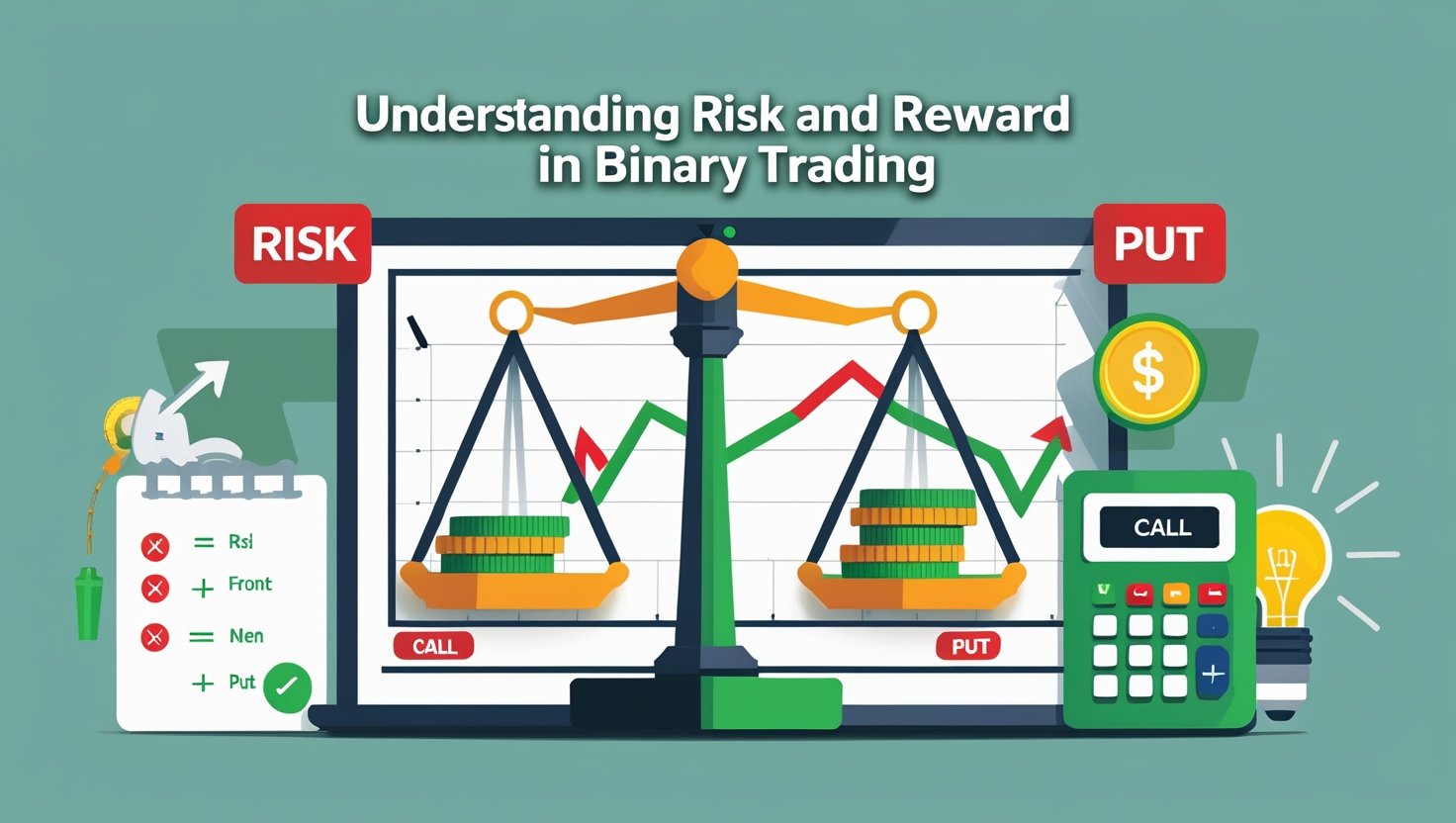 Understanding Risk and Reward in Binary Trading

RISK

PUT

$

= Rsl
+ Front
= Nen
+ Put

CALL

PUT

CALL

+